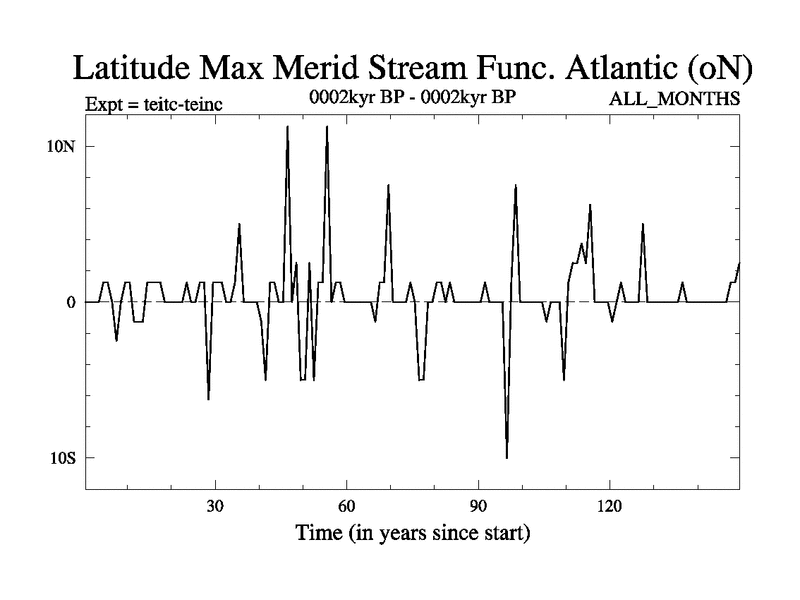 Latitude Max Merid Stream Func. Atlantic (oN)

Expt = teitc-teinc

0002kyr BP - 0002kyr BP

ALL_MONTHS

10N

0

10S

30

60

90

120

Time (in years since start)